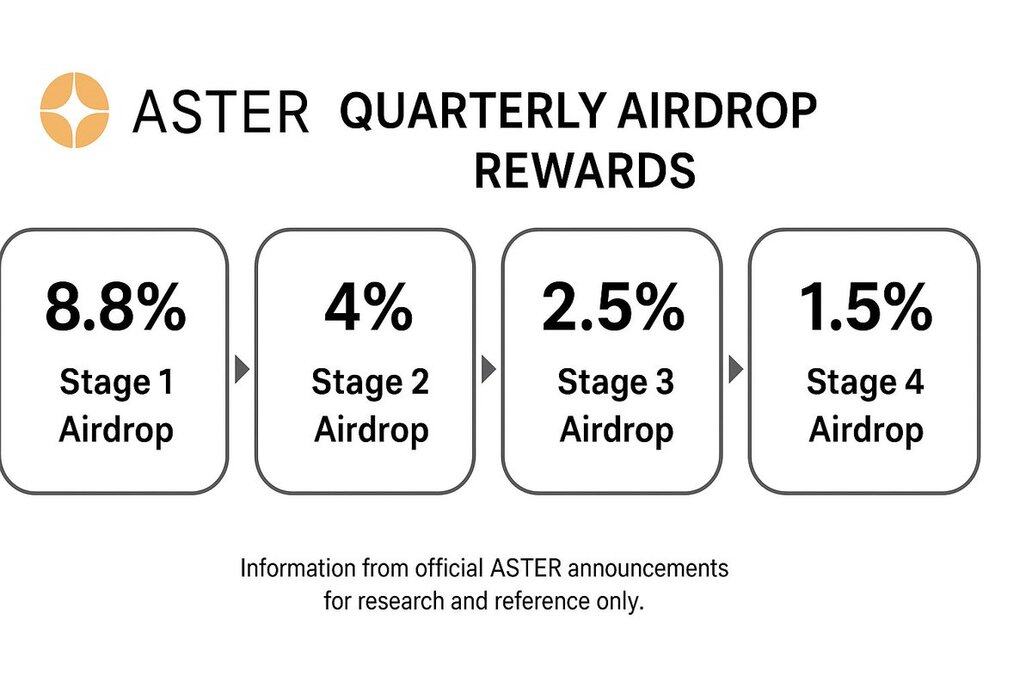 ASTER QUARTERLY AIRDROP REWARDS

8.8%
Stage 1 Airdrop

4%
Stage 2 Airdrop

2.5%
Stage 3 Airdrop

1.5%
Stage 4 Airdrop

Information from official ASTER announcements for research and reference only.